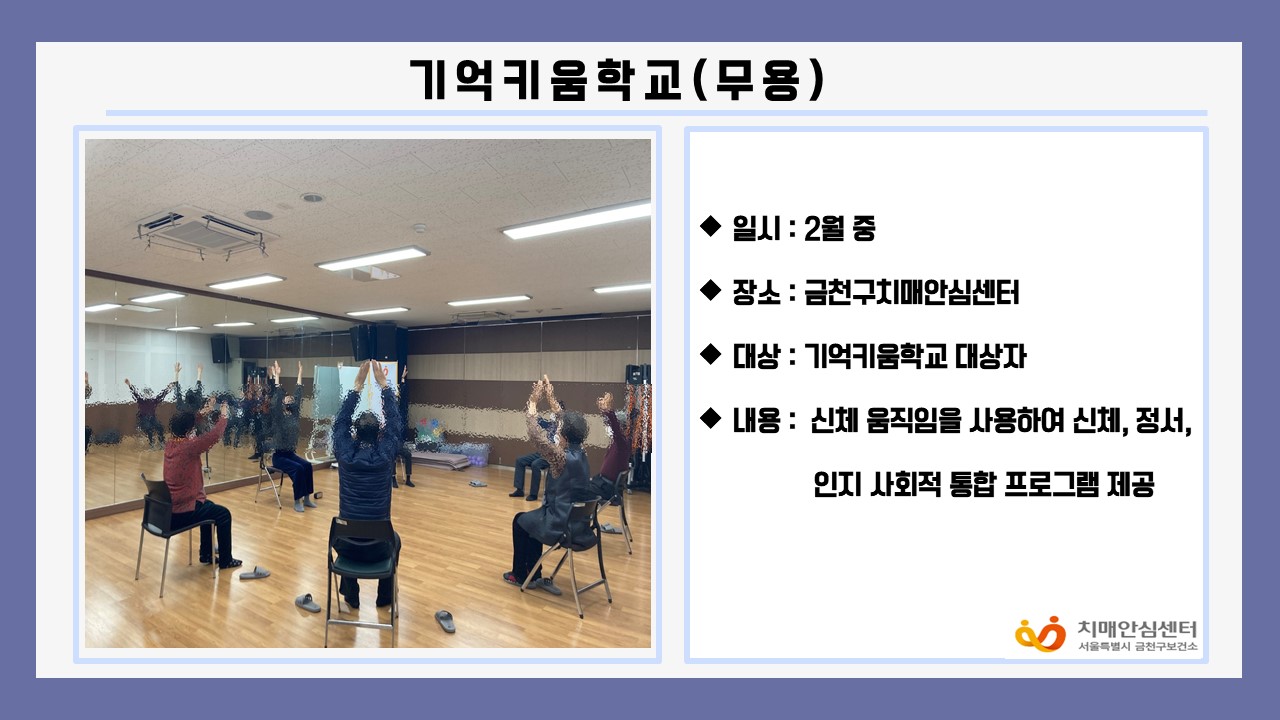 기억키움학교(무용)

◆ 일시 : 2월 중

◆ 장소 : 금천구치매안심센터

◆ 대상 : 기억키움학교 대상자

◆ 내용 : 신체 움직임을 사용하여 신체, 정서, 인지 사회적 통합 프로그램 제공

치매안심센터
서울특별시 금천구보건소